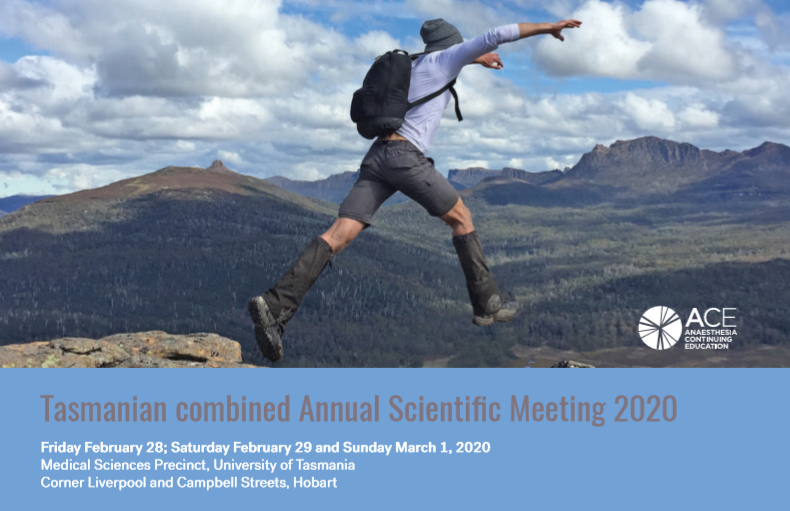 ACE
ANAESTHESIA CONTINUING EDUCATION

Tasmanian combined Annual Scientific Meeting 2020

Friday February 28; Saturday February 29 and Sunday March 1, 2020
Medical Sciences Precinct, University of Tasmania
Corner Liverpool and Campbell Streets, Hobart